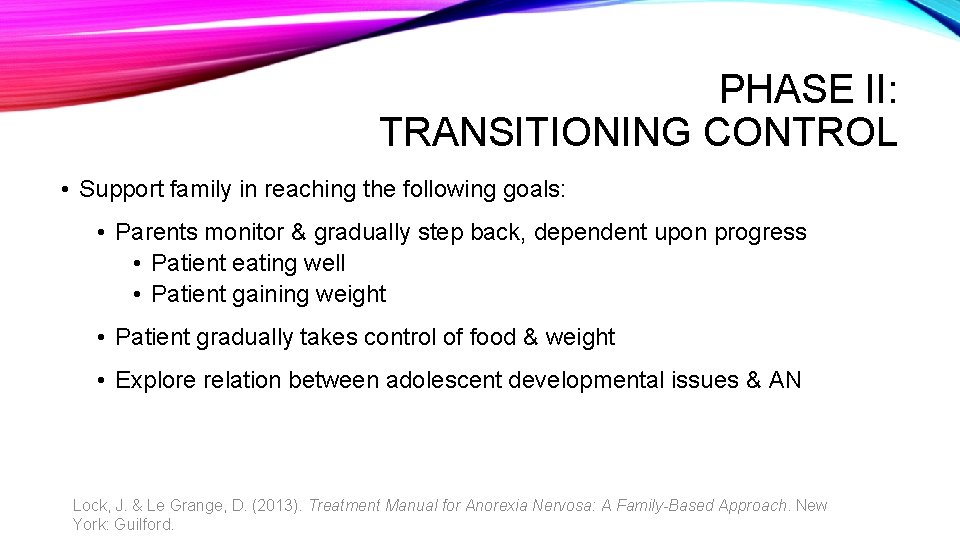 PHASE II: TRANSITIONING CONTROL

• Support family in reaching the following goals:

• Parents monitor & gradually step back, dependent upon progress
• Patient eating well
• Patient gaining weight

• Patient gradually takes control of food & weight

• Explore relation between adolescent developmental issues & AN

Lock, J. & Le Grange, D. (2013). Treatment Manual for Anorexia Nervosa: A Family-Based Approach. New York: Guilford.